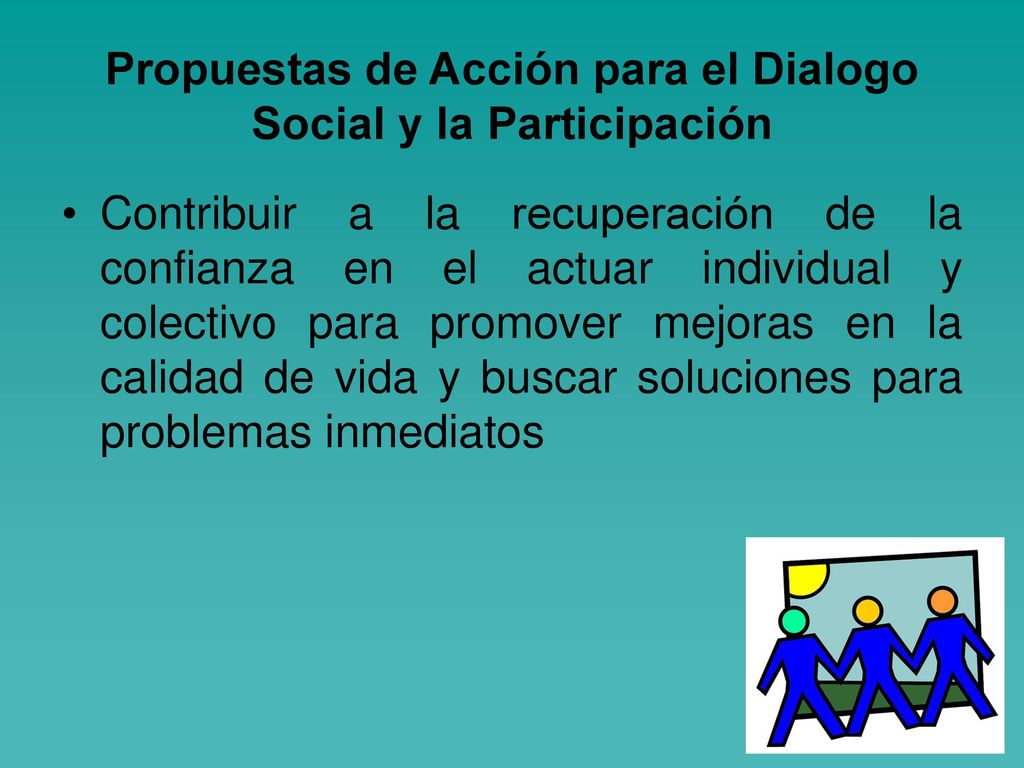 Propuestas de Acción para el Dialogo Social y la Participación

• Contribuir a la recuperación de la confianza en el actuar individual y colectivo para promover mejoras en la calidad de vida y buscar soluciones para problemas inmediatos